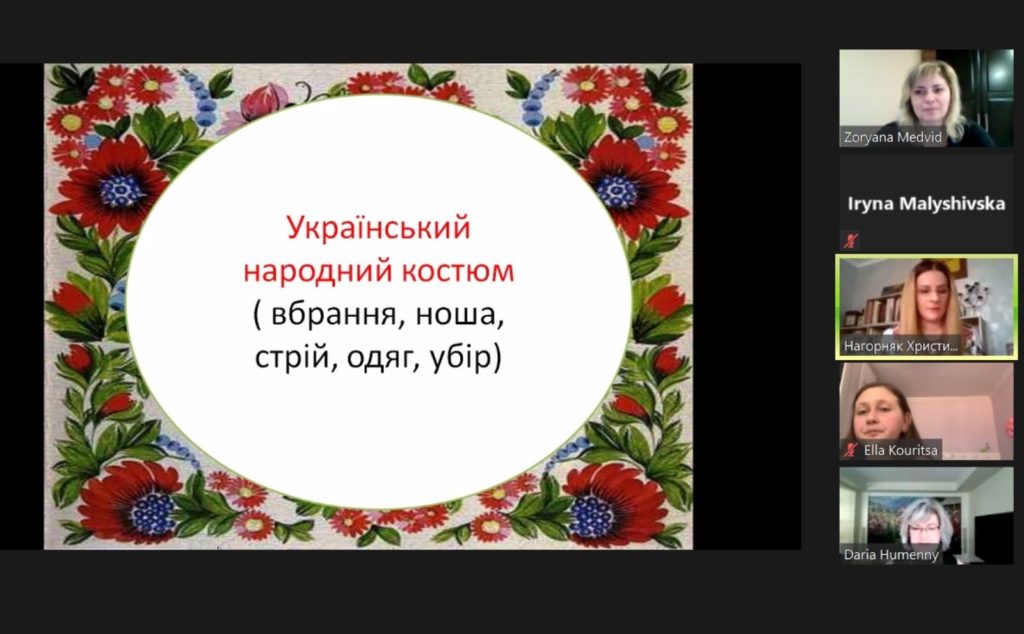 Український народний костюм
( вбрання, ноша, стрій, одяг, убір)

Zoryana Medvid

Iryna Malyshivska

Нагорняк Христи...

Ella Kouritsa

Daria Humenny